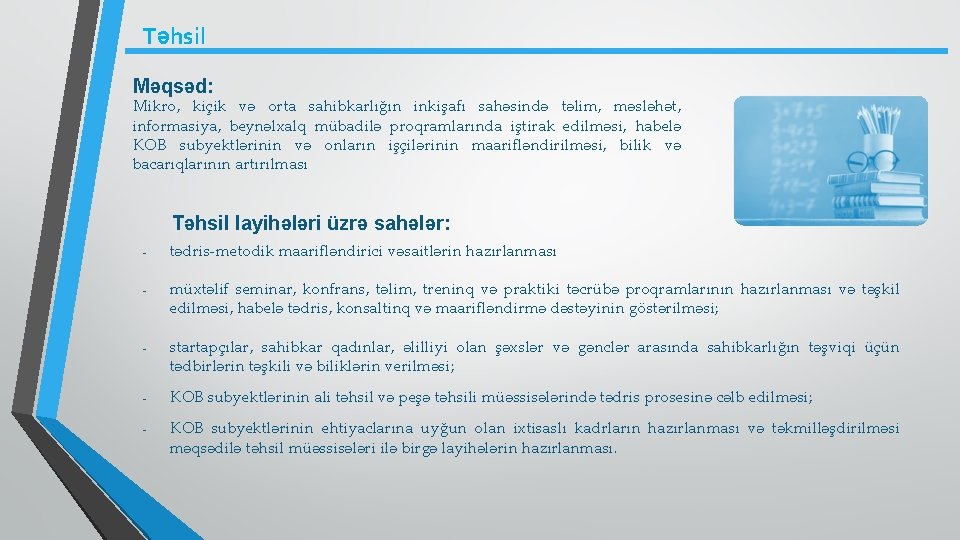 Təhsil

Məqsəd:

Mikro, kiçik və orta sahibkarlığın inkişafı sahəsində təlim, məsləhət, informasiya, beynəlxalq mübadilə proqramlarında iştirak edilməsi, habelə KOB subyektlərinin və onların işçilərinin maarifləndirilməsi, bilik və bacarıqlarının artırılması

Təhsil layihələri üzrə sahələr:

- tədris-metodik maarifləndirici vəsaitlərin hazırlanması

- müxtəlif seminar, konfrans, təlim, treninq və praktiki təcrübə proqramlarının hazırlanması və təşkil edilməsi, habelə tədris, konsaltinq və maarifləndirmə dəstəyinin göstərilməsi;

- startapçılar, sahibkar qadınlar, əlilliyi olan şəxslər və gənclər arasında sahibkarlığın təşviqi üçün tədbirlərin təşkili və biliklərin verilməsi;

- KOB subyektlərinin ali təhsil və peşə təhsili müəssisələrində tədris prosesinə cəlb edilməsi;

- KOB subyektlərinin ehtiyaclarına uyğun olan ixtisaslı kadrların hazırlanması və təkmilləşdirilməsi məqsədilə təhsil müəssisələri ilə birgə layihələrin hazırlanması.